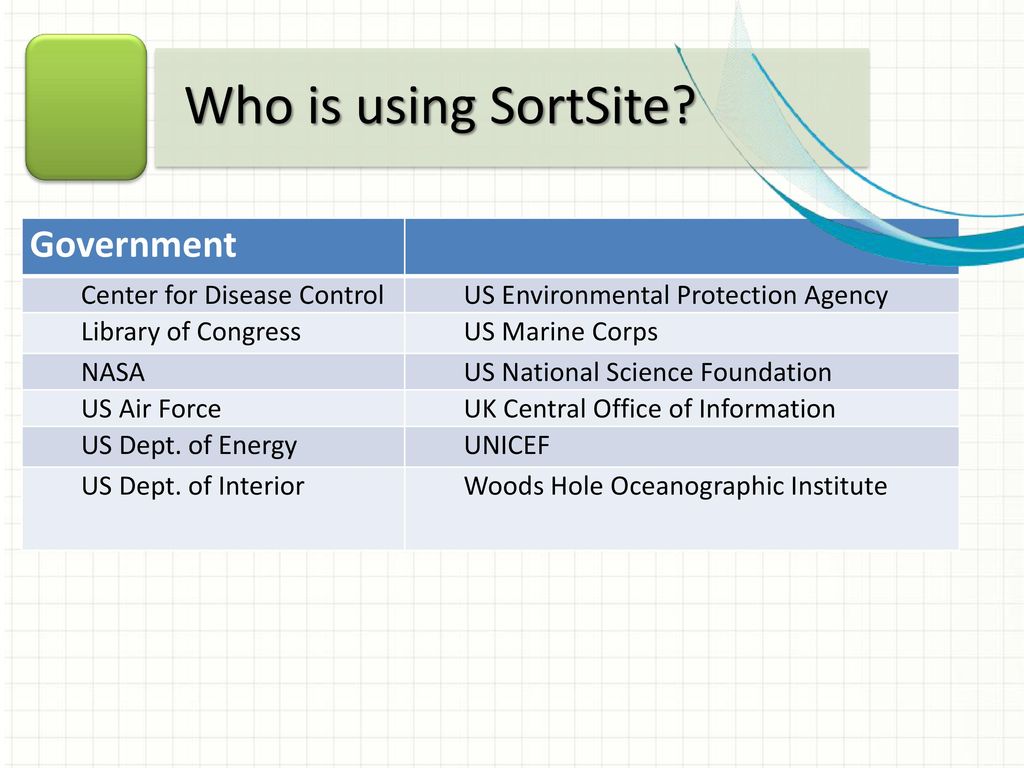 Who is using SortSite?

| Government | |
|---|---|
| Center for Disease Control | US Environmental Protection Agency |
| Library of Congress | US Marine Corps |
| NASA | US National Science Foundation |
| US Air Force | UK Central Office of Information |
| US Dept. of Energy | UNICEF |
| US Dept. of Interior | Woods Hole Oceanographic Institute |